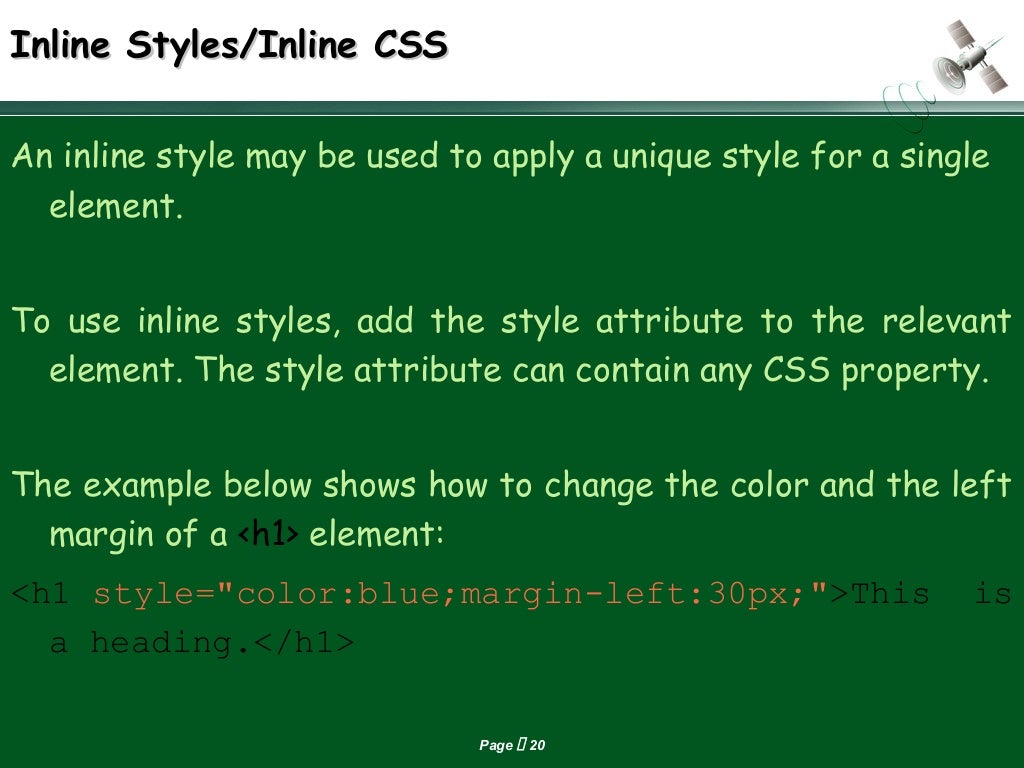 Inline Styles/Inline CSS

An inline style may be used to apply a unique style for a single element.

To use inline styles, add the style attribute to the relevant element. The style attribute can contain any CSS property.

The example below shows how to change the color and the left margin of a <h1> element:

<h1 style="color:blue;margin-left:30px;">This is a heading.</h1>

Page  20